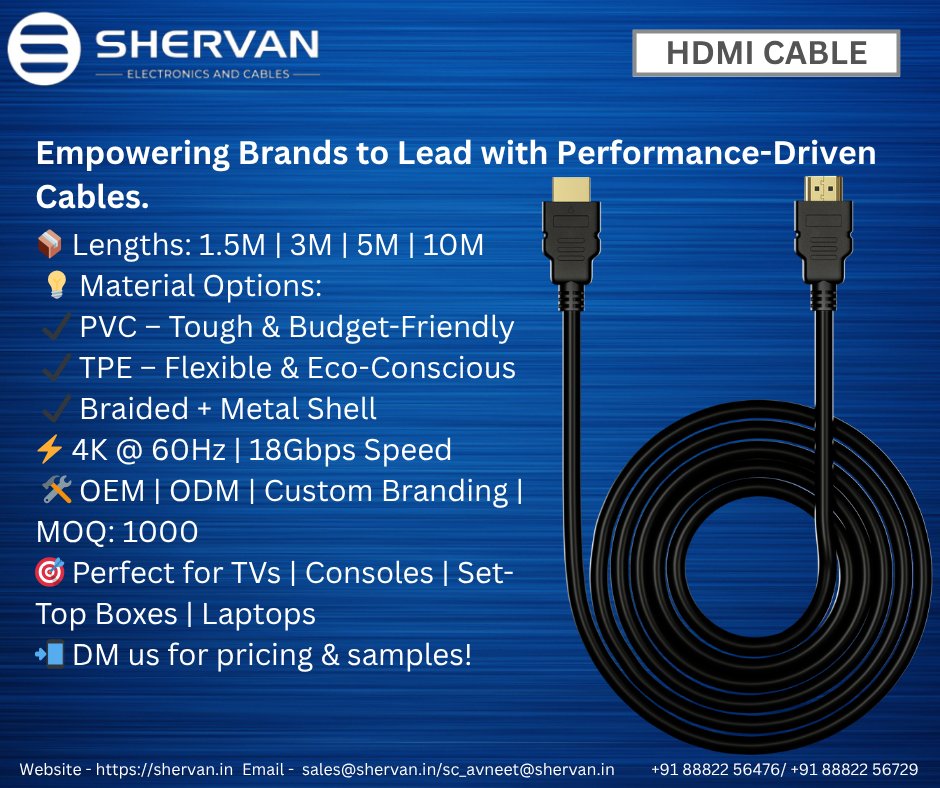 SHERVAN
ELECTRONICS AND CABLES

HDMI CABLE

Empowering Brands to Lead with Performance-Driven Cables.

📦 Lengths: 1.5M | 3M | 5M | 10M
💡 Material Options:
✔ PVC – Tough & Budget-Friendly
✔ TPE – Flexible & Eco-Conscious
✔ Braided + Metal Shell
⚡ 4K @ 60Hz | 18Gbps Speed
🛠 OEM | ODM | Custom Branding | MOQ: 1000
🎯 Perfect for TVs | Consoles | Set-Top Boxes | Laptops
📲 DM us for pricing & samples!

Website - https://shervan.in Email - sales@shervan.in/sc_avneet@shervan.in +91 88822 56476/ +91 88822 56729